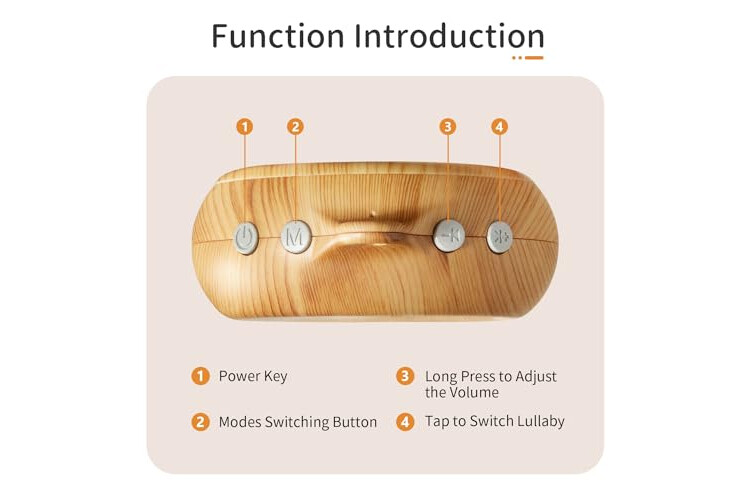 Function Introduction

1 2 3 4

M

1 Power Key
2 Modes Switching Button
3 Long Press to Adjust the Volume
4 Tap to Switch Lullaby